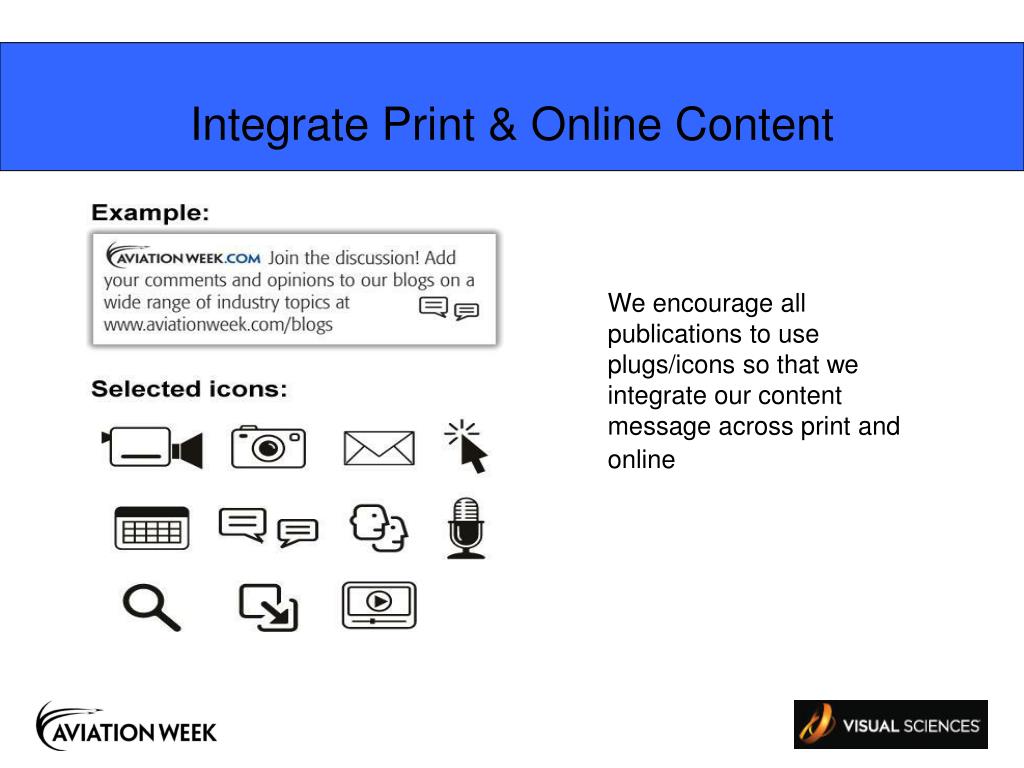 Integrate Print & Online Content

Example:

AVIATIONWEEK.COM Join the discussion! Add your comments and opinions to our blogs on a wide range of industry topics at www.aviationweek.com/blogs

Selected icons:

We encourage all publications to use plugs/icons so that we integrate our content message across print and online

AVIATION WEEK

VISUAL SCIENCES